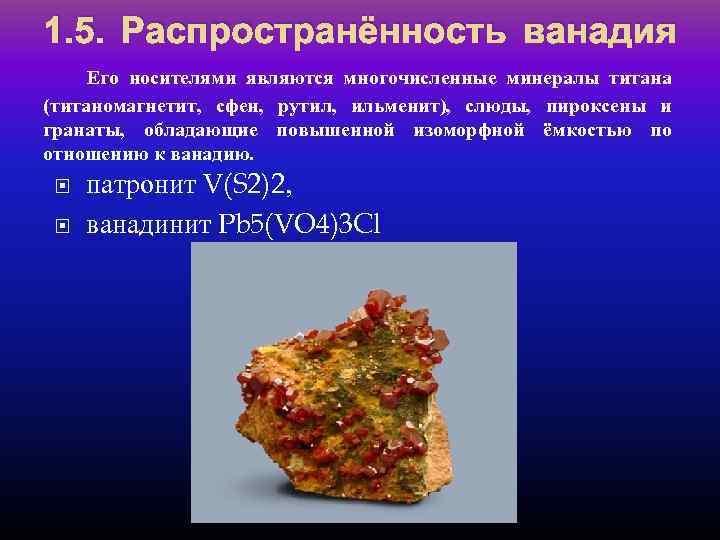 1.5. Распространённость ванадия

Его носителями являются многочисленные минералы титана (титаномагнетит, сфен, рутил, ильменит), слюды, пироксены и гранаты, обладающие повышенной изоморфной ёмкостью по отношению к ванадию.

патронит V(S2)2,

ванадинит Pb5(VO4)3Cl